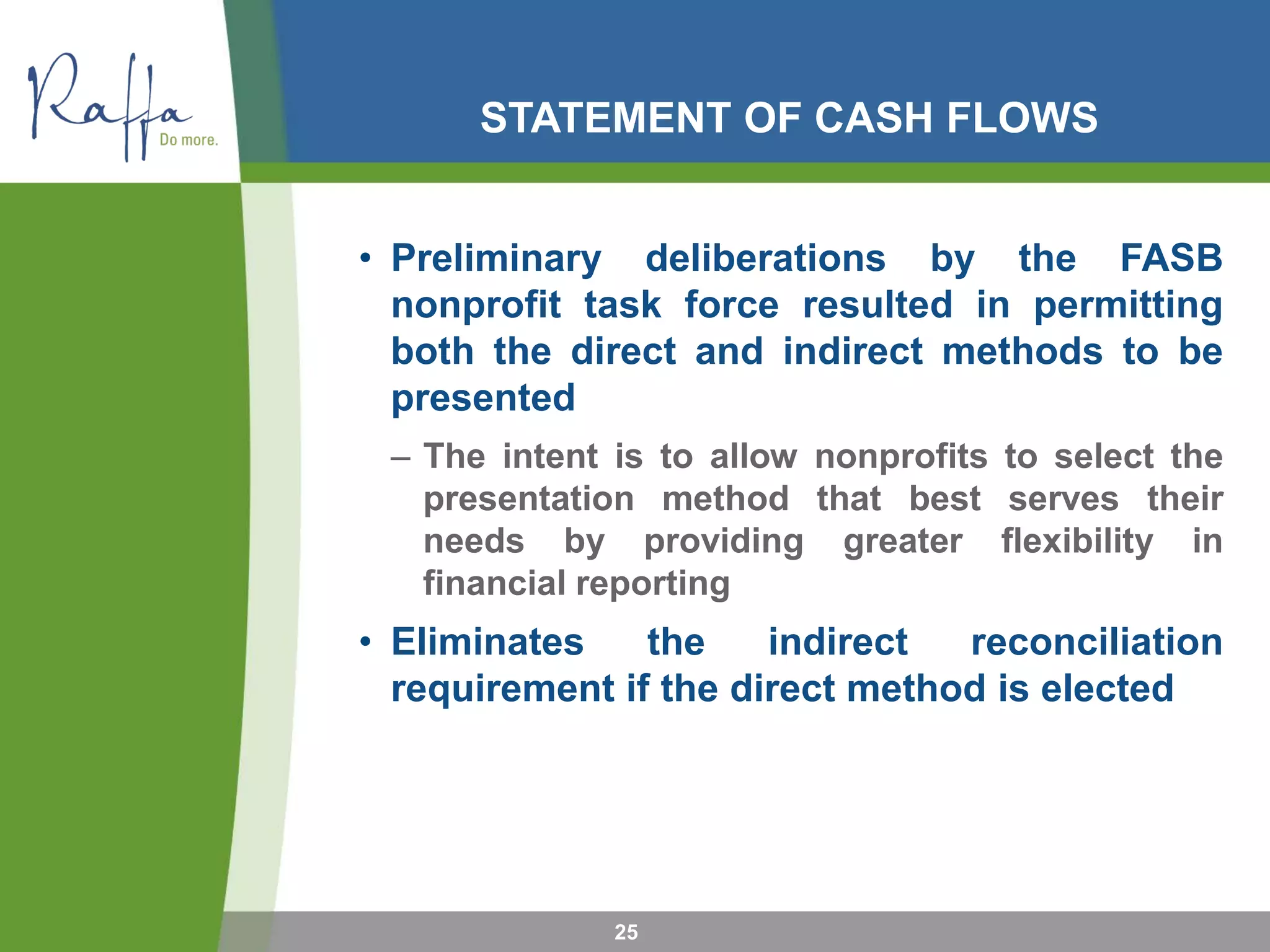 Raffa
Do more.

STATEMENT OF CASH FLOWS

• Preliminary deliberations by the FASB nonprofit task force resulted in permitting both the direct and indirect methods to be presented

– The intent is to allow nonprofits to select the presentation method that best serves their needs by providing greater flexibility in financial reporting

• Eliminates the indirect reconciliation requirement if the direct method is elected

25